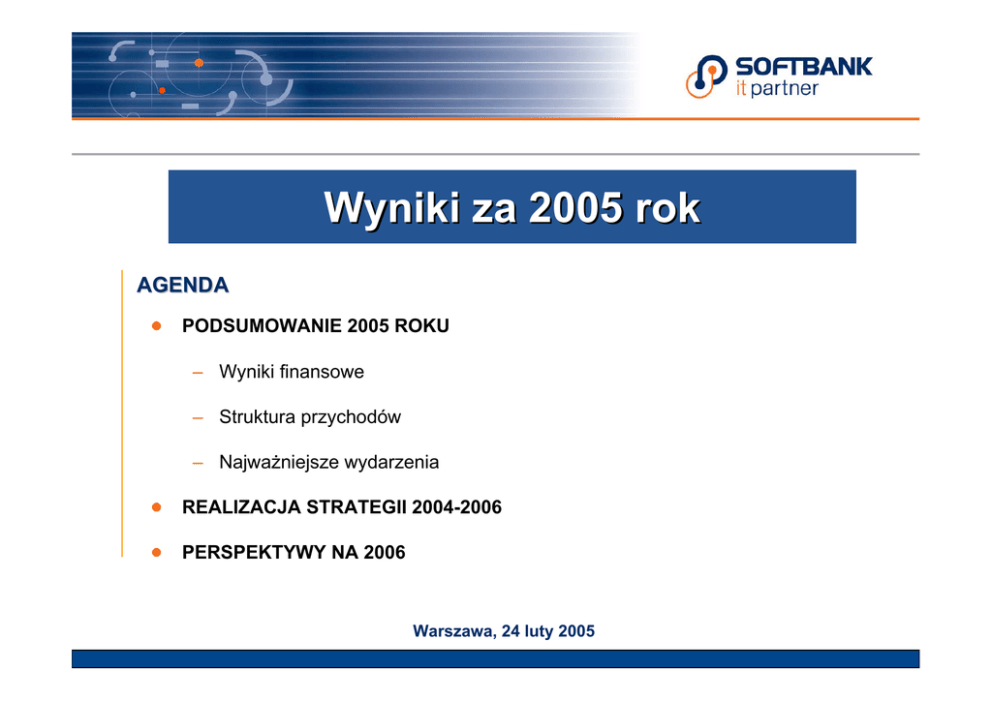 SOFTBANK
it partner

Wyniki za 2005 rok

AGENDA

● PODSUMOWANIE 2005 ROKU

– Wyniki finansowe

– Struktura przychodów

– Najważniejsze wydarzenia

● REALIZACJA STRATEGII 2004-2006

● PERSPEKTYWY NA 2006

Warszawa, 24 luty 2005